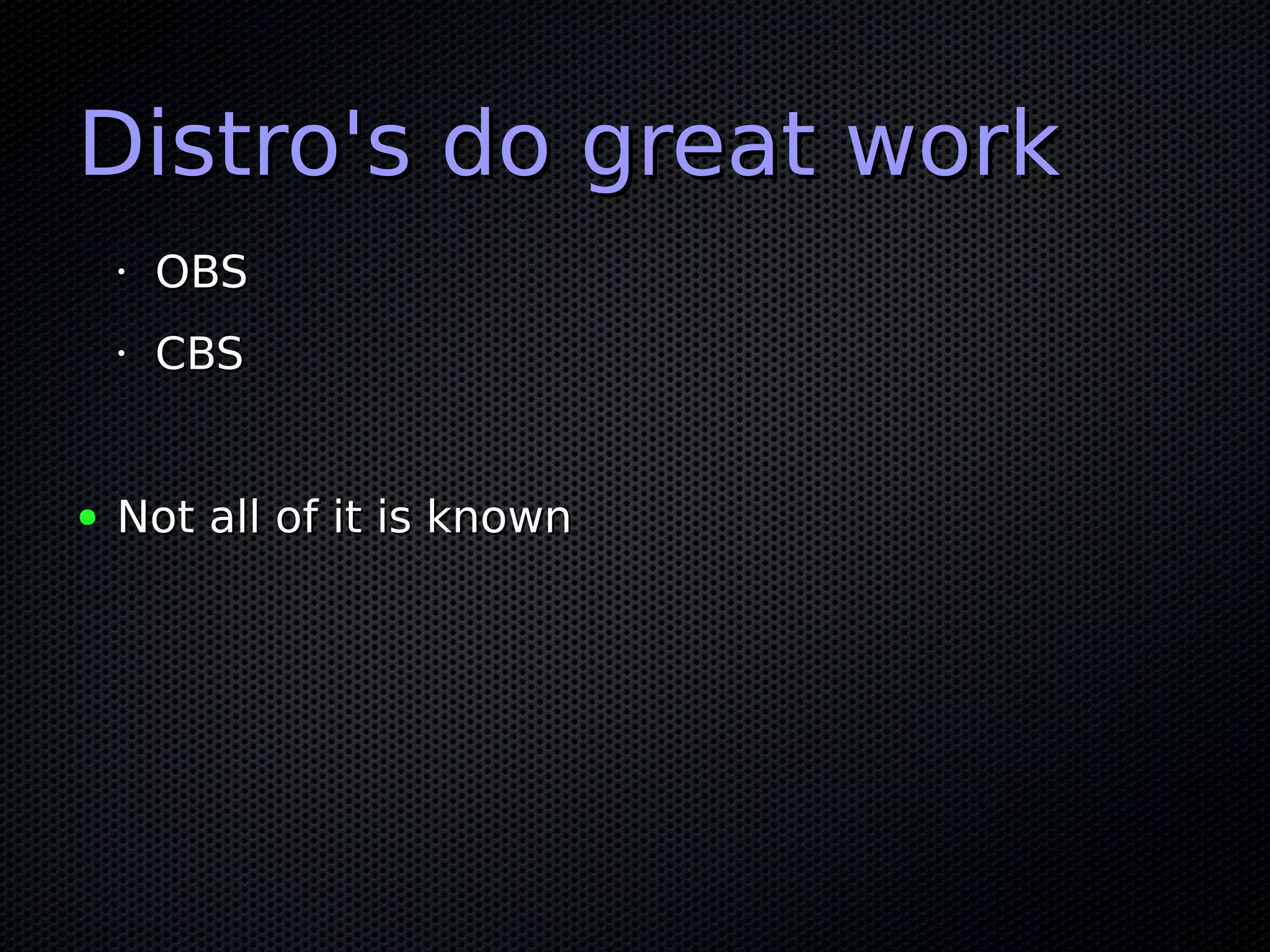 Distro's do great work

· OBS

· CBS

• Not all of it is known